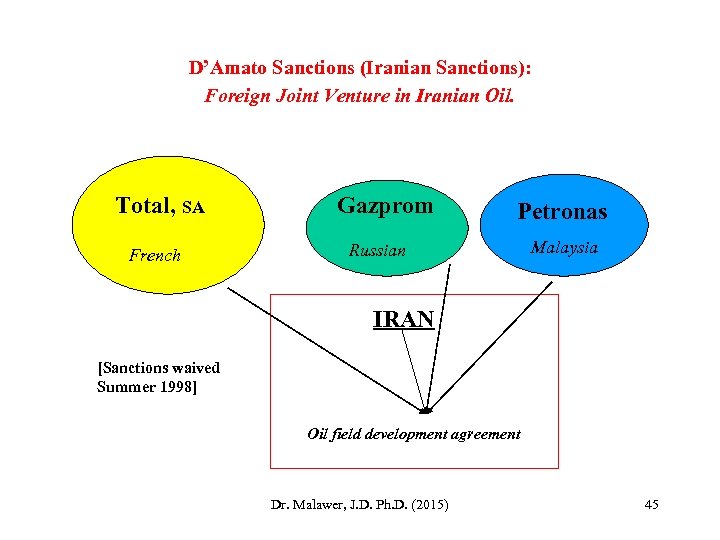 D'Amato Sanctions (Iranian Sanctions):
Foreign Joint Venture in Iranian Oil.

Total, SA
French

Gazprom
Russian

Petronas
Malaysia

IRAN

[Sanctions waived Summer 1998]

Oil field development agreement

Dr. Malawer, J.D. Ph.D. (2015)

45